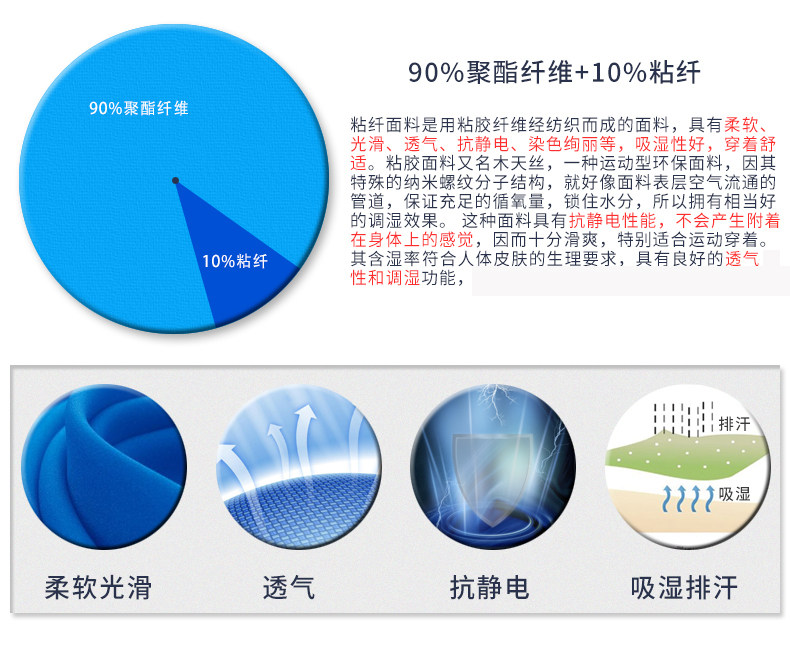 90%聚酯纤维

10%粘纤

90%聚酯纤维+10%粘纤

粘纤面料是用粘胶纤维经纺织而成的面料，具有柔软、光滑、透气、抗静电、染色绚丽等，吸湿性好，穿着舒适。粘胶面料又名木天丝，一种运动型环保面料，因其特殊的纳米螺纹分子结构，就好像面料表层空气流通的管道，保证充足的循氧量，锁住水分，所以拥有相当好的调湿效果。这种面料具有抗静电性能，不会产生附着在身体上的感觉，因而十分滑爽，特别适合运动穿着。其含湿率符合人体皮肤的生理要求，具有良好的透气性和调湿功能，

排汗

吸湿

柔软光滑

透气

抗静电

吸湿排汗